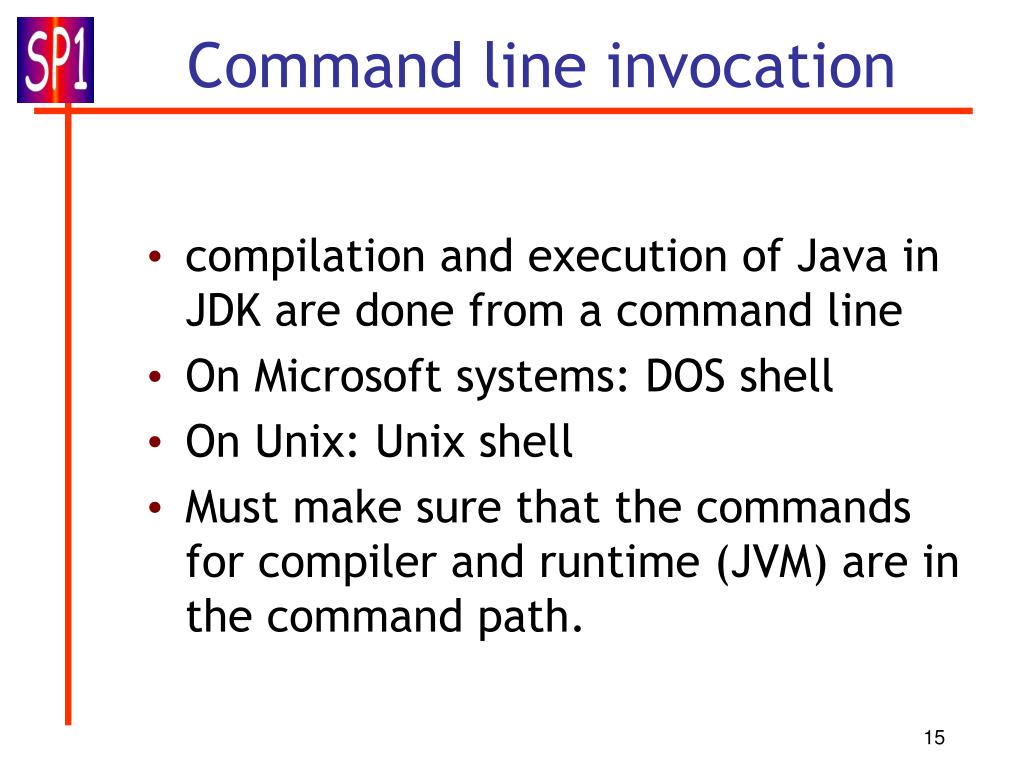 SP1

Command line invocation

• compilation and execution of Java in JDK are done from a command line
• On Microsoft systems: DOS shell
• On Unix: Unix shell
• Must make sure that the commands for compiler and runtime (JVM) are in the command path.

15